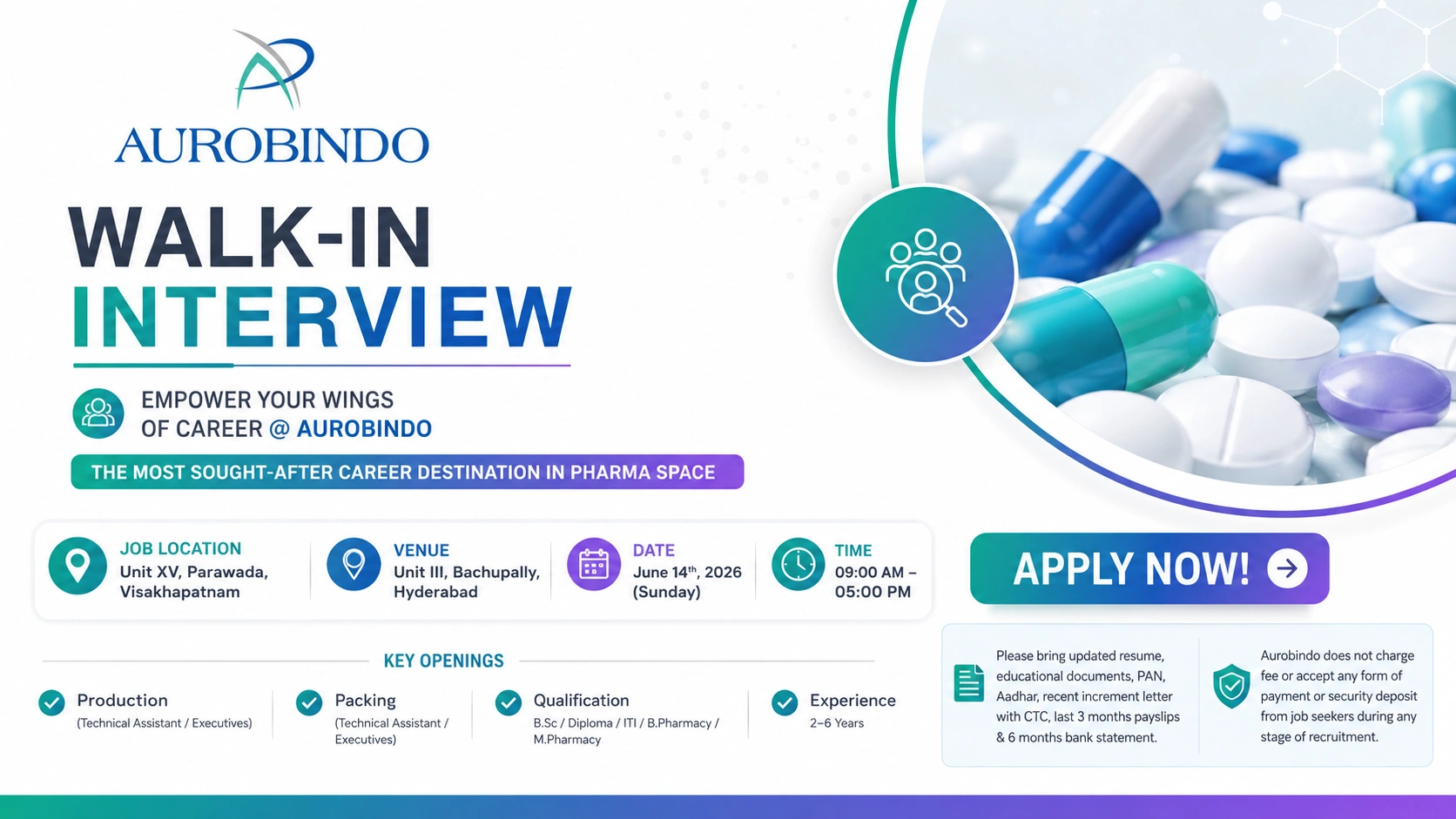 AUROBINDO

WALK-IN
INTERVIEW

EMPOWER YOUR WINGS
OF CAREER @ AUROBINDO

THE MOST SOUGHT-AFTER CAREER DESTINATION IN PHARMA SPACE

JOB LOCATION
Unit XV, Parawada, Visakhapatnam

VENUE
Unit III, Bachupally, Hyderabad

DATE
June 14$^{th}$, 2026 (Sunday)

TIME
09:00 AM – 05:00 PM

APPLY NOW!

KEY OPENINGS

Production
(Technical Assistant / Executives)

Packing
(Technical Assistant / Executives)

Qualification
B.Sc / Diploma / ITI / B.Pharmacy / M.Pharmacy

Experience
2–6 Years

Please bring updated resume, educational documents, PAN, Aadhar, recent increment letter with CTC, last 3 months payslips & 6 months bank statement.

Aurobindo does not charge fee or accept any form of payment or security deposit from job seekers during any stage of recruitment.